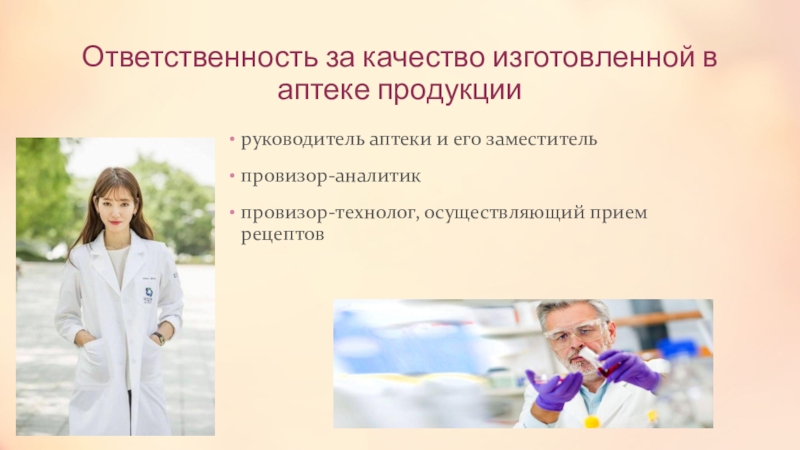 Ответственность за качество изготовленной в аптеке продукции

• руководитель аптеки и его заместитель
• провизор-аналитик
• провизор-технолог, осуществляющий прием рецептов